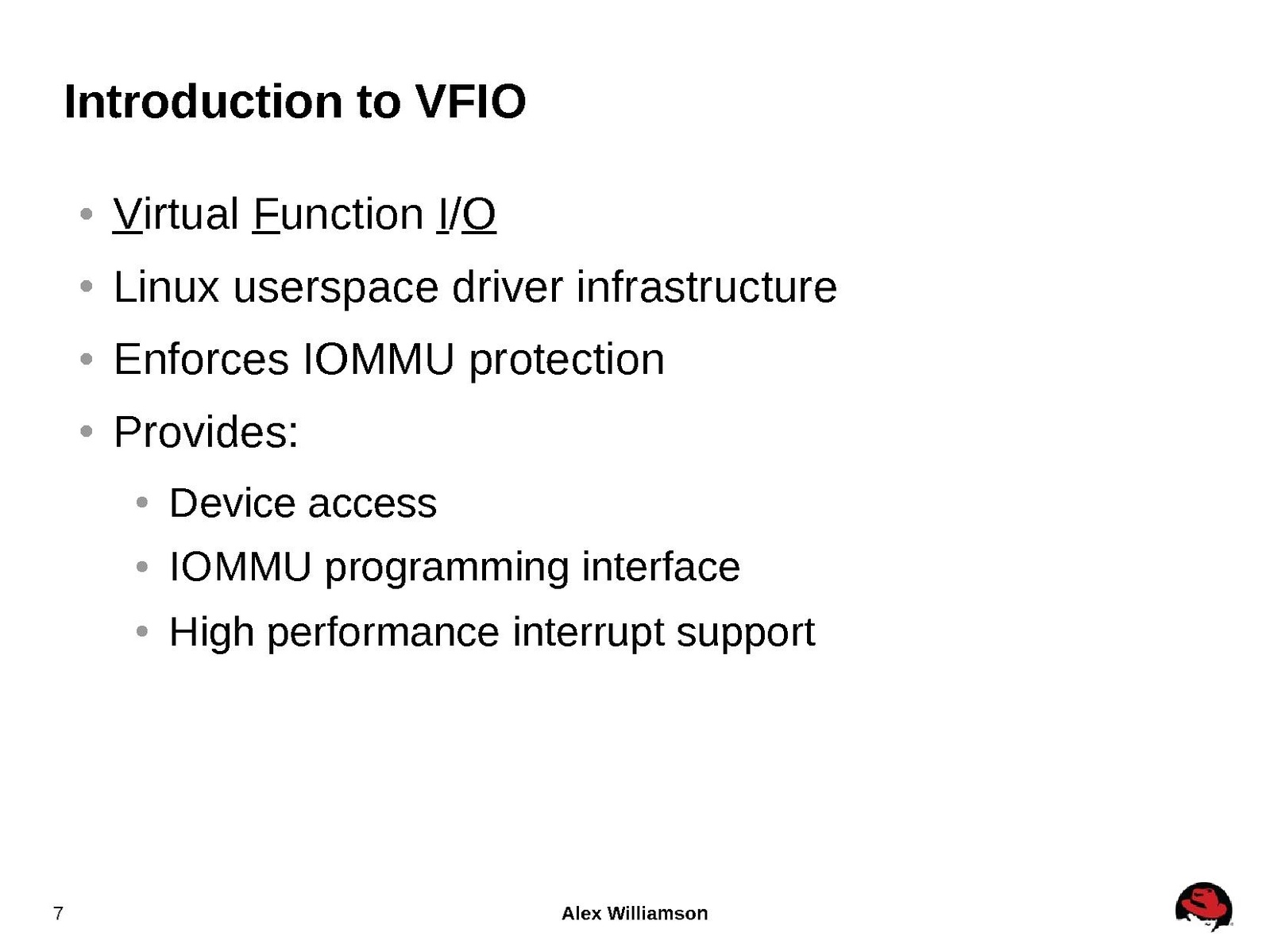 Introduction to VFIO

- Virtual Function I/O
- Linux userspace driver infrastructure
- Enforces IOMMU protection
- Provides:
  - Device access
  - IOMMU programming interface
  - High performance interrupt support

7

Alex Williamson